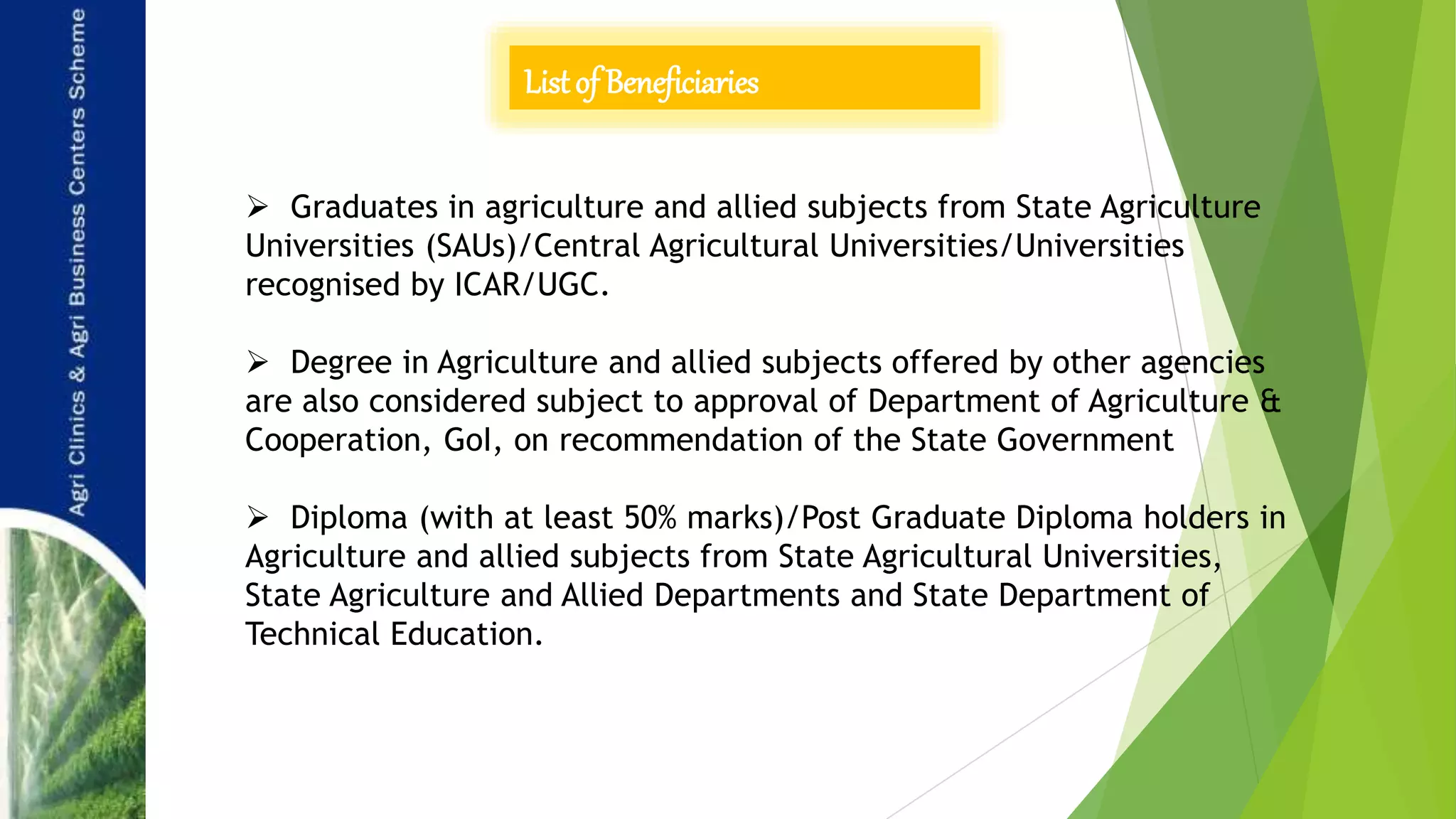 Agri Clinics & Agri Business Centers Scheme

List of Beneficiaries

➢ Graduates in agriculture and allied subjects from State Agriculture Universities (SAUs)/Central Agricultural Universities/Universities recognised by ICAR/UGC.

➢ Degree in Agriculture and allied subjects offered by other agencies are also considered subject to approval of Department of Agriculture & Cooperation, GoI, on recommendation of the State Government

➢ Diploma (with at least 50% marks)/Post Graduate Diploma holders in Agriculture and allied subjects from State Agricultural Universities, State Agriculture and Allied Departments and State Department of Technical Education.